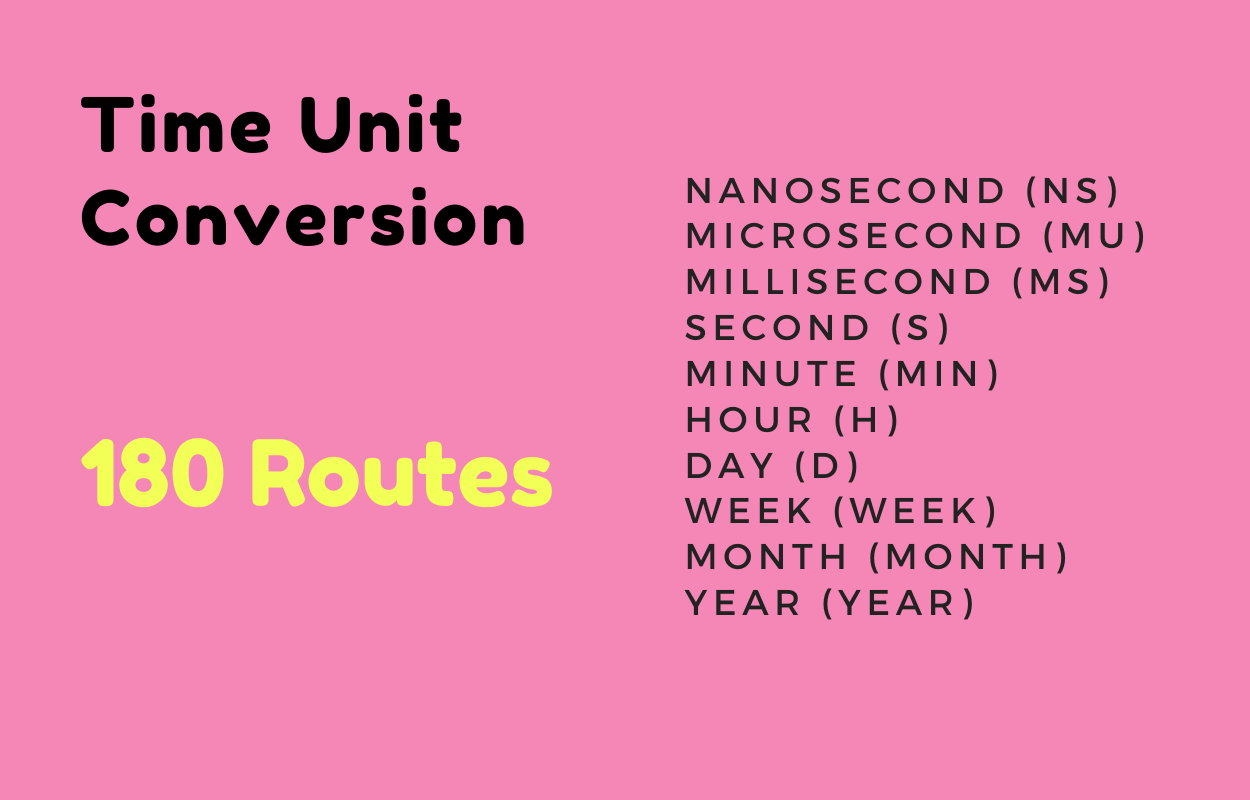 Time Unit Conversion

180 Routes

NANOSECOND (NS)
MICROSECOND (MU)
MILLISECOND (MS)
SECOND (S)
MINUTE (MIN)
HOUR (H)
DAY (D)
WEEK (WEEK)
MONTH (MONTH)
YEAR (YEAR)